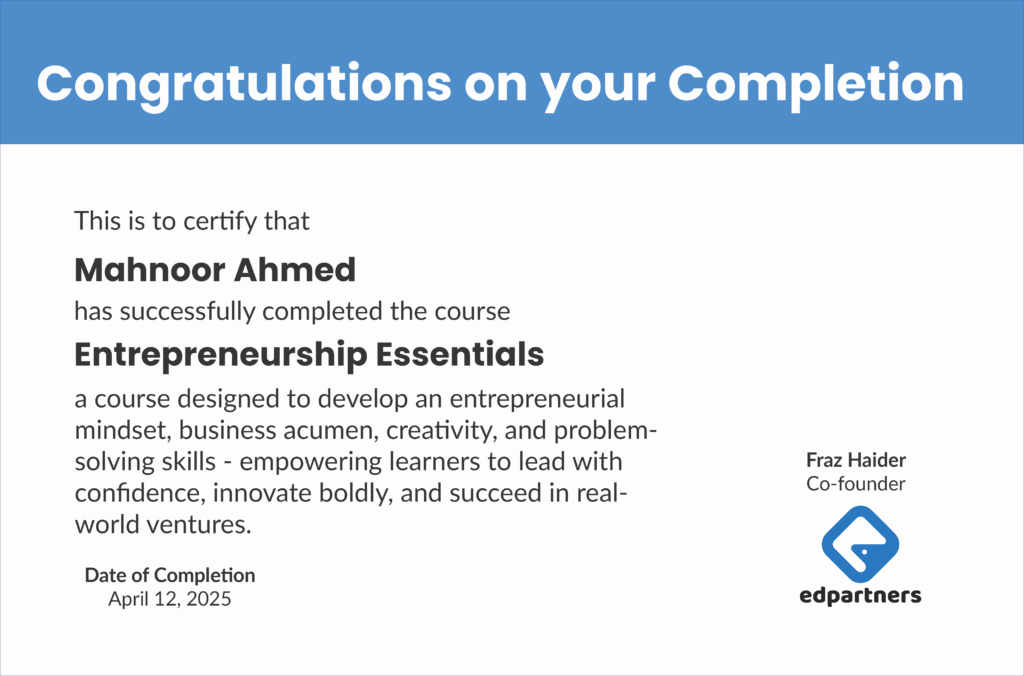 Congratulations on your Completion

This is to certify that

Mahnoor Ahmed

has successfully completed the course

Entrepreneurship Essentials

a course designed to develop an entrepreneurial mindset, business acumen, creativity, and problem-solving skills - empowering learners to lead with confidence, innovate boldly, and succeed in real-world ventures.

Date of Completion
April 12, 2025

Fraz Haider
Co-founder

edpartners